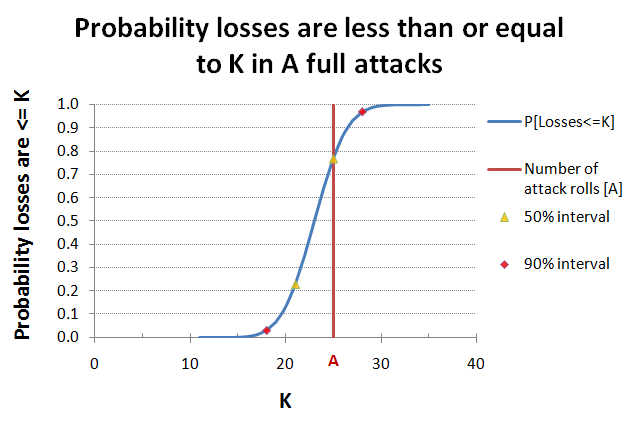 Probability losses are less than or equal to K in A full attacks

Probability losses are <= K

1.0
0.9
0.8
0.7
0.6
0.5
0.4
0.3
0.2
0.1
0.0

0
10
20
A
30
40

K

P[Losses<=K]

Number of attack rolls [A]

50% interval

90% interval